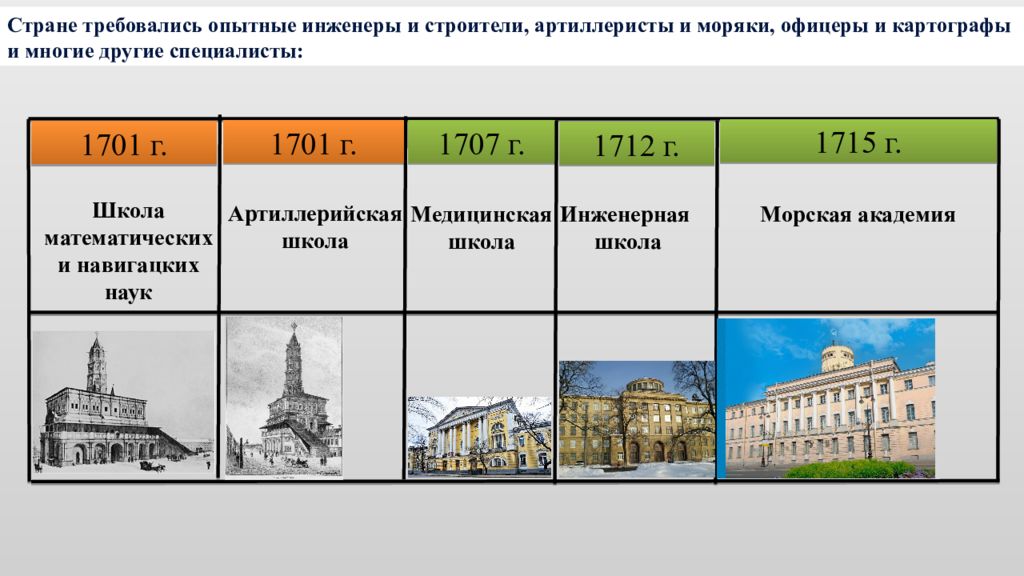 Стране требовались опытные инженеры и строители, артиллеристы и моряки, офицеры и картографы и многие другие специалисты:

| 1701 г. | 1701 г. | 1707 г. | 1712 г. | 1715 г. |
|---|---|---|---|---|
| Школа математических и навигацких наук | Артиллерийская школа | Медицинская школа | Инженерная школа | Морская академия |